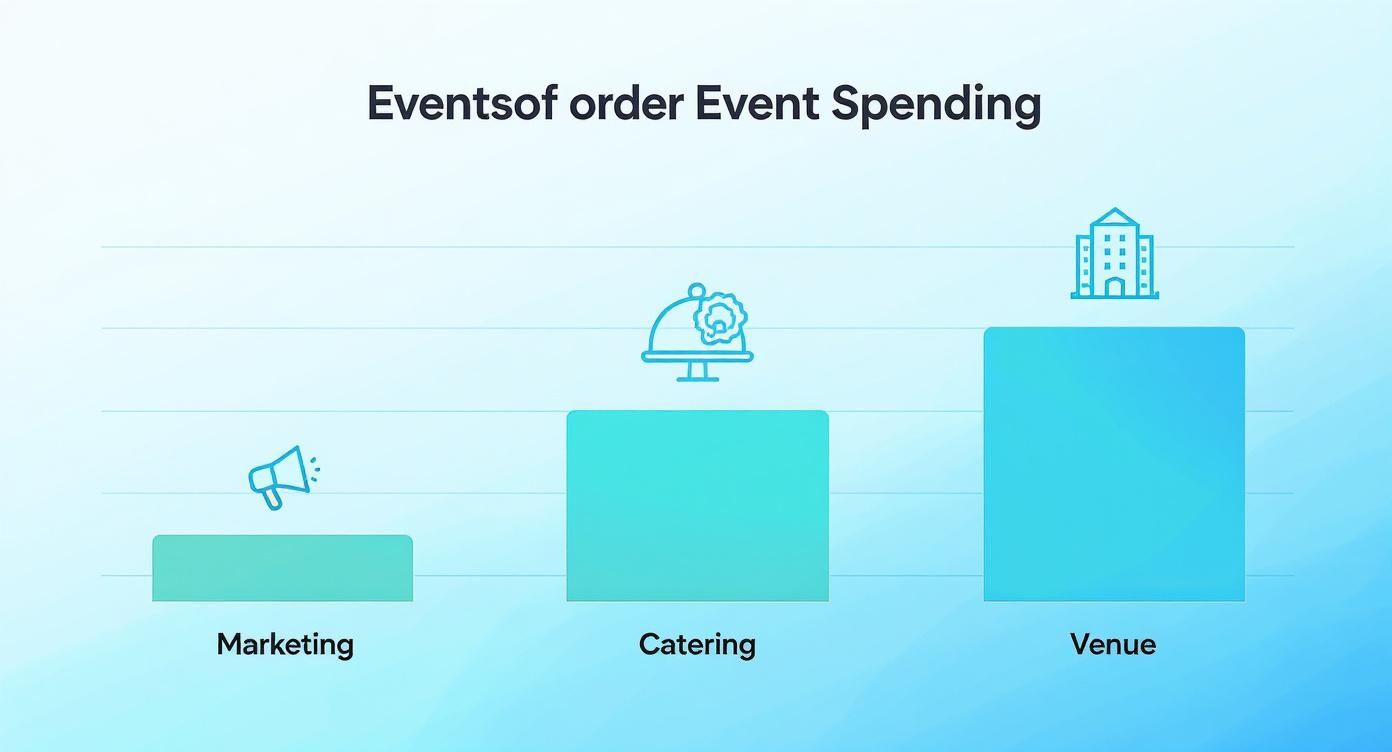 Eventsof order Event Spending

Marketing

Catering

Venue